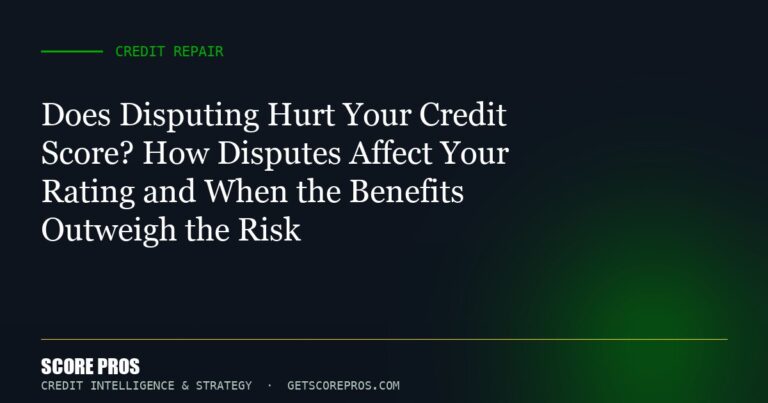 CREDIT REPAIR

Does Disputing Hurt Your Credit Score? How Disputes Affect Your Rating and When the Benefits Outweigh the Risk

SCORE PROS
CREDIT INTELLIGENCE & STRATEGY · GETSCOREPROS.COM